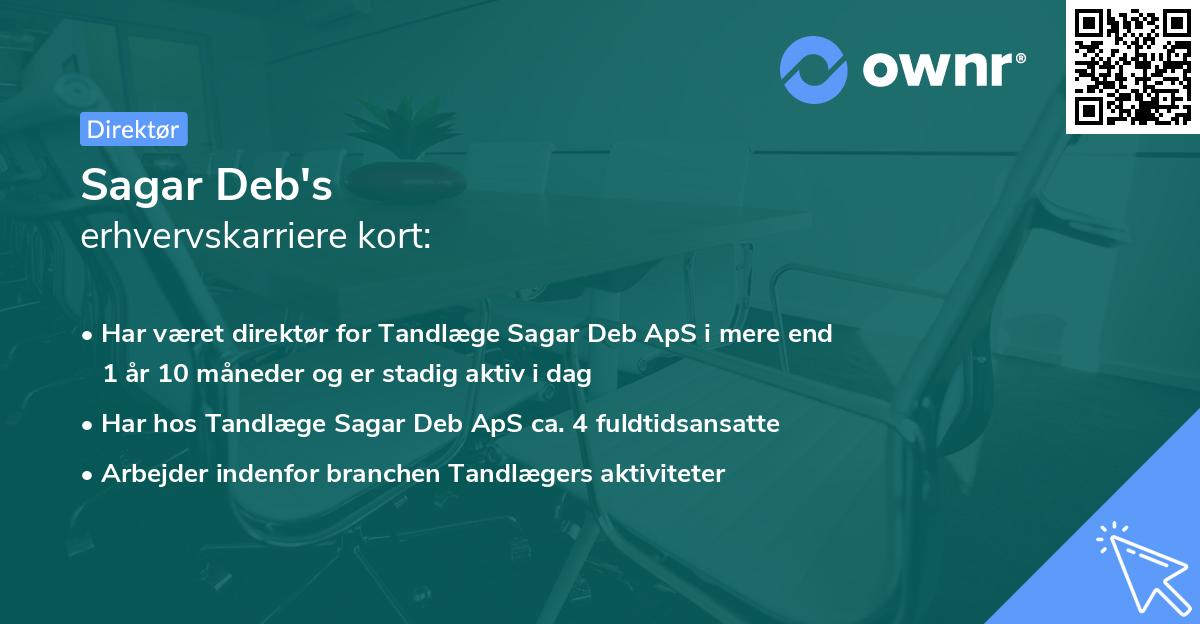 ownr®

Direktør

Sagar Deb's
erhvervskarriere kort:

• Har været direktør for Tandlæge Sagar Deb ApS i mere end 1 år 10 måneder og er stadig aktiv i dag
• Har hos Tandlæge Sagar Deb ApS ca. 4 fuldtidsansatte
• Arbejder indenfor branchen Tandlægers aktiviteter